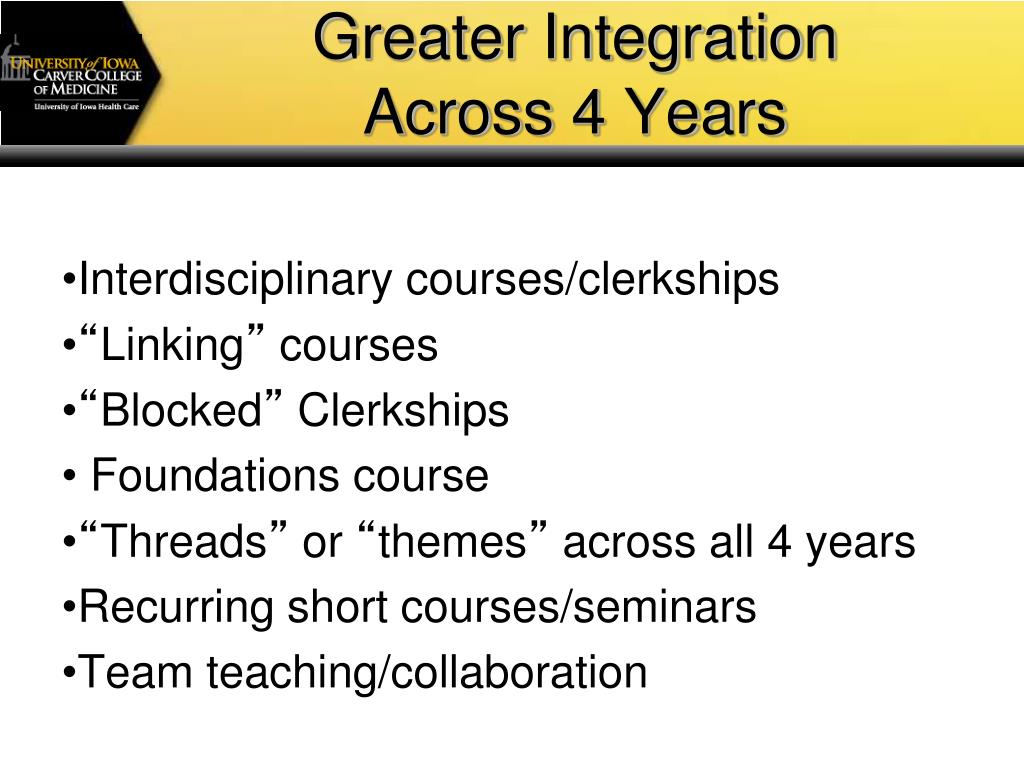 UNIVERSITY of IOWA
CARVER COLLEGE OF MEDICINE
University of Iowa Health Care

Greater Integration Across 4 Years

•Interdisciplinary courses/clerkships
•“Linking” courses
•“Blocked” Clerkships
• Foundations course
•“Threads” or “themes” across all 4 years
•Recurring short courses/seminars
•Team teaching/collaboration